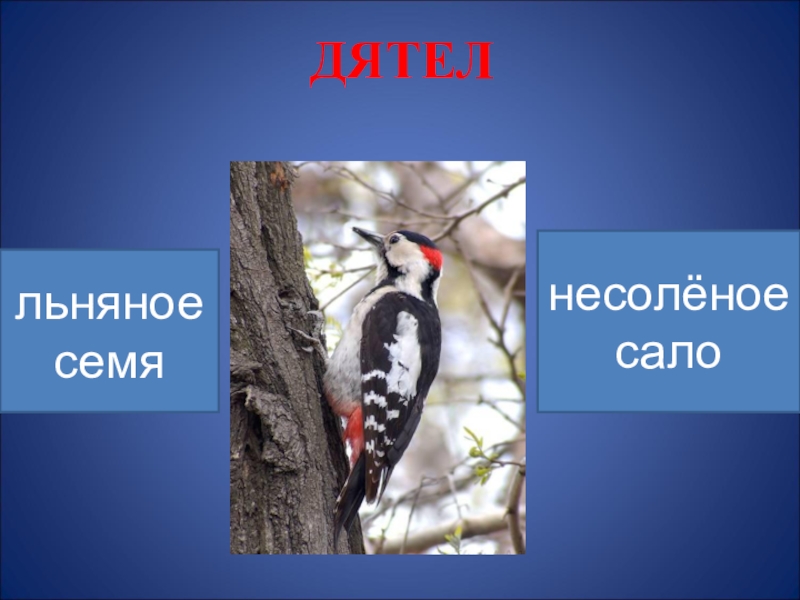 ДЯТЕЛ

льняное семя

несолёное сало